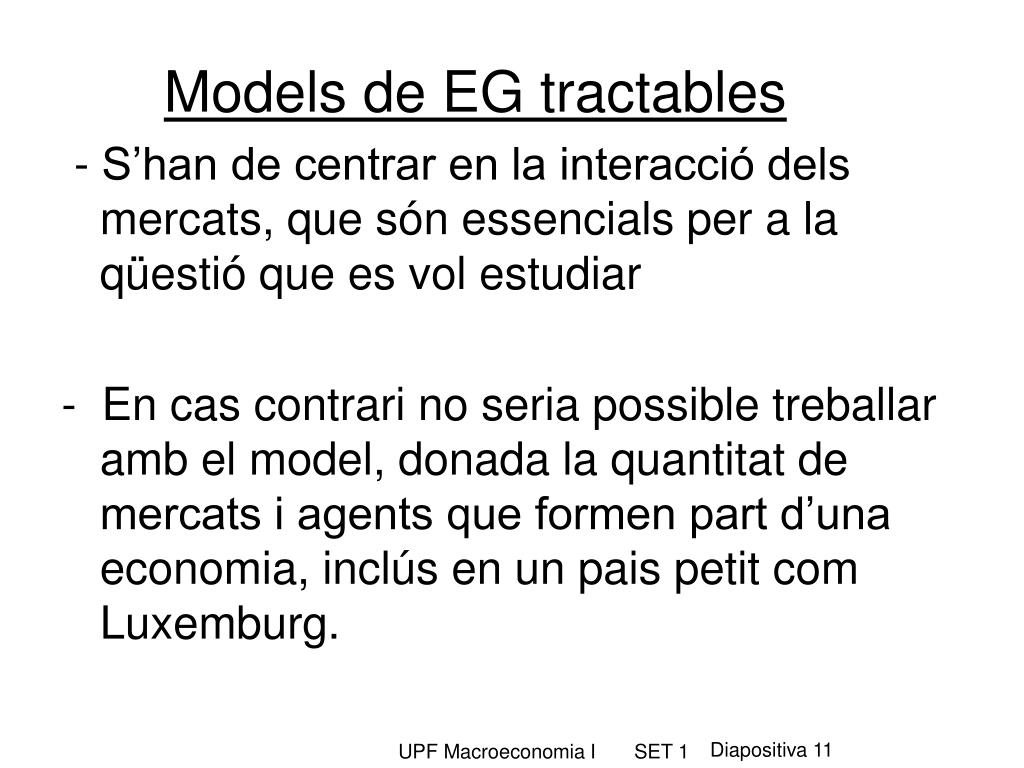 Models de EG tractables

- S’han de centrar en la interacció dels mercats, que són essencials per a la qüestió que es vol estudiar

- En cas contrari no seria possible treballar amb el model, donada la quantitat de mercats i agents que formen part d’una economia, inclús en un pais petit com Luxemburg.

UPF Macroeconomia I SET 1 Diapositiva 11